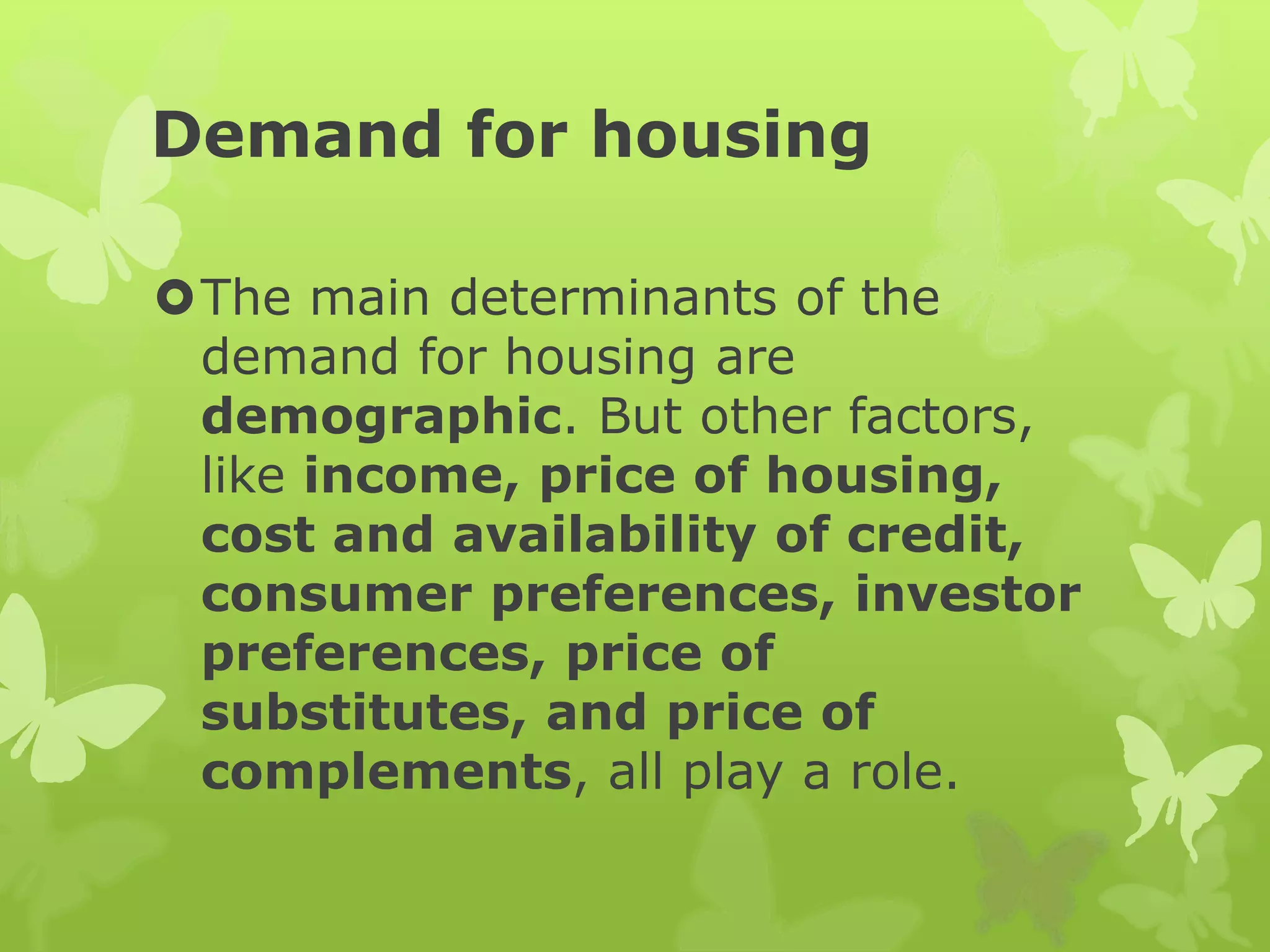 Demand for housing

The main determinants of the demand for housing are demographic. But other factors, like income, price of housing, cost and availability of credit, consumer preferences, investor preferences, price of substitutes, and price of complements, all play a role.